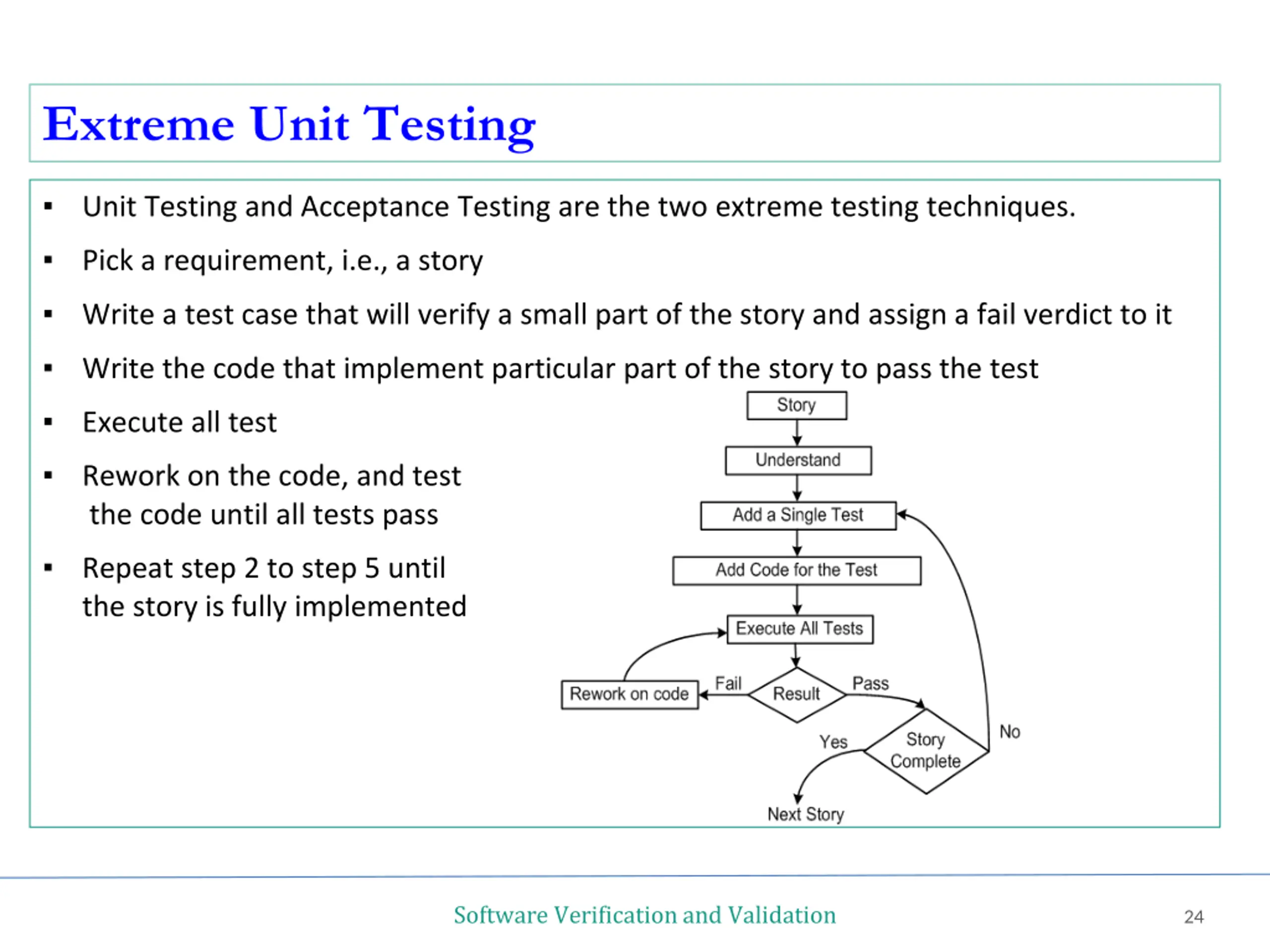 Extreme Unit Testing

▪ Unit Testing and Acceptance Testing are the two extreme testing techniques.

▪ Pick a requirement, i.e., a story

▪ Write a test case that will verify a small part of the story and assign a fail verdict to it

▪ Write the code that implement particular part of the story to pass the test

▪ Execute all test

▪ Rework on the code, and test the code until all tests pass

▪ Repeat step 2 to step 5 until the story is fully implemented

Story
Understand
Add a Single Test
Add Code for the Test
Execute All Tests
Rework on code
Fail
Result
Pass
Yes
Story Complete
No
Next Story

Software Verification and Validation

24